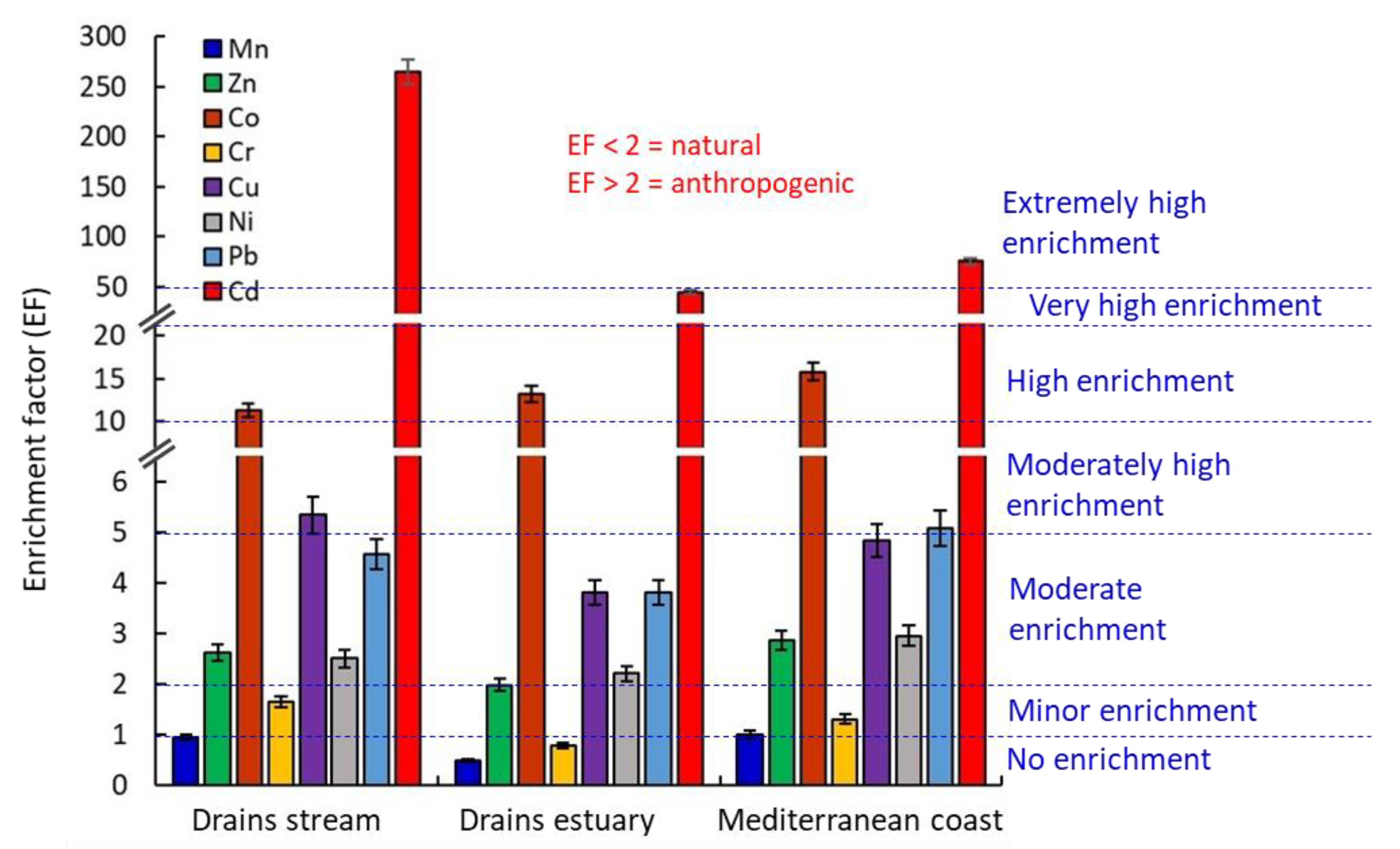 Enrichment factor (EF)

300
250
200
150
100
50
20
15
10
6
5
4
3
2
1
0

Mn
Zn
Co
Cr
Cu
Ni
Pb
Cd

EF < 2 = natural
EF > 2 = anthropogenic

Extremely high enrichment
Very high enrichment
High enrichment
Moderately high enrichment
Moderate enrichment
Minor enrichment
No enrichment

Drains stream
Drains estuary
Mediterranean coast